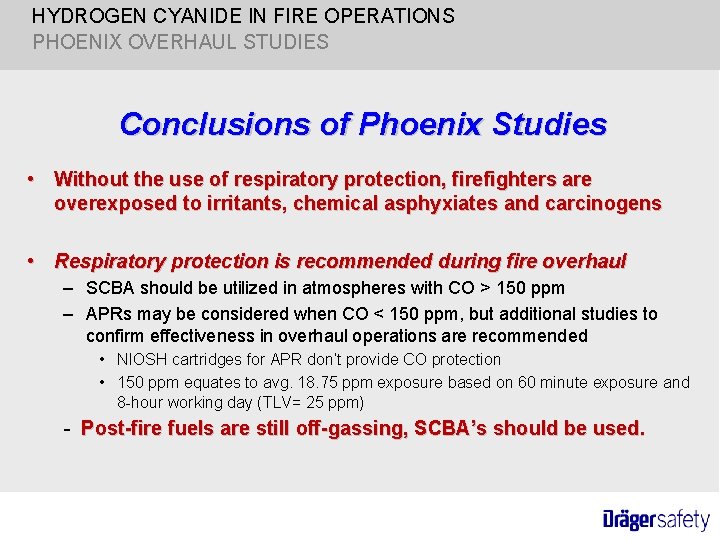 HYDROGEN CYANIDE IN FIRE OPERATIONS
PHOENIX OVERHAUL STUDIES

Conclusions of Phoenix Studies

• Without the use of respiratory protection, firefighters are overexposed to irritants, chemical asphyxiates and carcinogens

• Respiratory protection is recommended during fire overhaul
– SCBA should be utilized in atmospheres with CO > 150 ppm
– APRs may be considered when CO < 150 ppm, but additional studies to confirm effectiveness in overhaul operations are recommended
• NIOSH cartridges for APR don't provide CO protection
• 150 ppm equates to avg. 18.75 ppm exposure based on 60 minute exposure and 8-hour working day (TLV= 25 ppm)
- Post-fire fuels are still off-gassing, SCBA's should be used.

Drägersafety